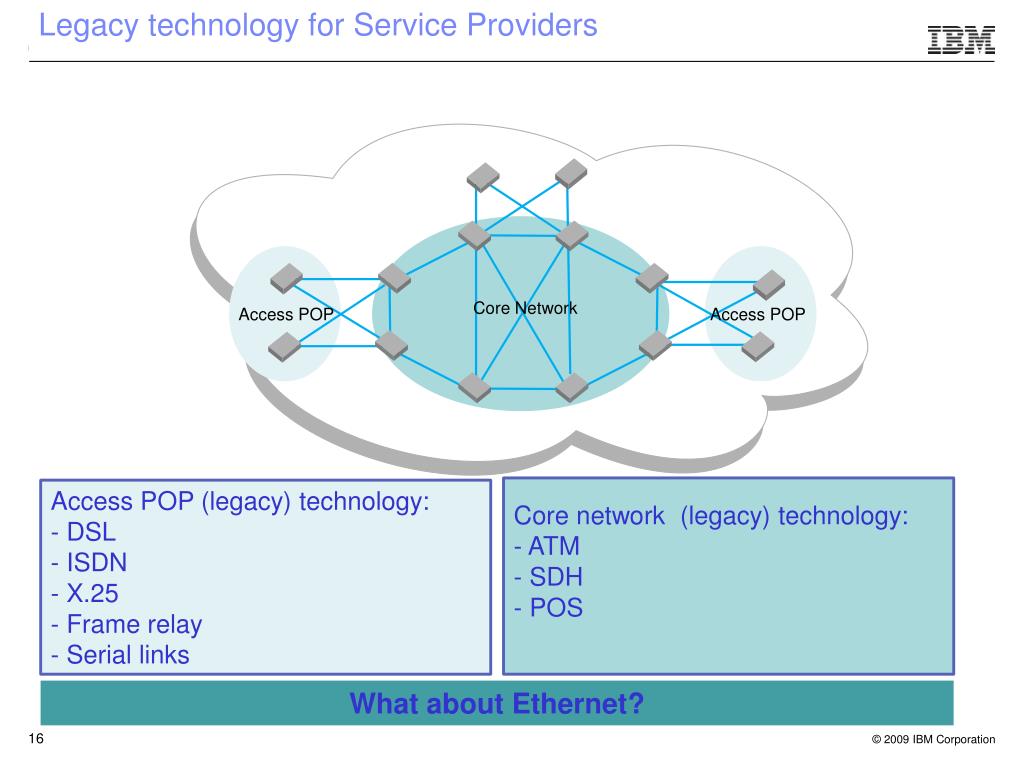 Legacy technology for Service Providers

IBM

Access POP

Core Network

Access POP

Access POP (legacy) technology:
- DSL
- ISDN
- X.25
- Frame relay
- Serial links

Core network (legacy) technology:
- ATM
- SDH
- POS

What about Ethernet?

16

© 2009 IBM Corporation